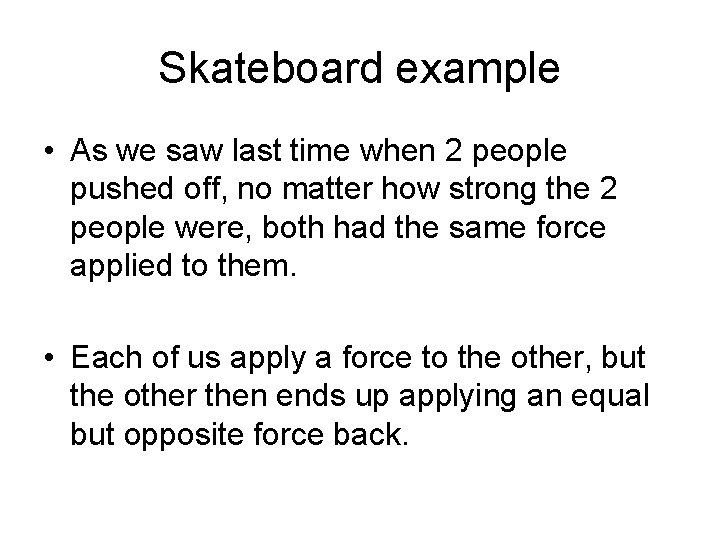 Skateboard example

• As we saw last time when 2 people pushed off, no matter how strong the 2 people were, both had the same force applied to them.

• Each of us apply a force to the other, but the other then ends up applying an equal but opposite force back.